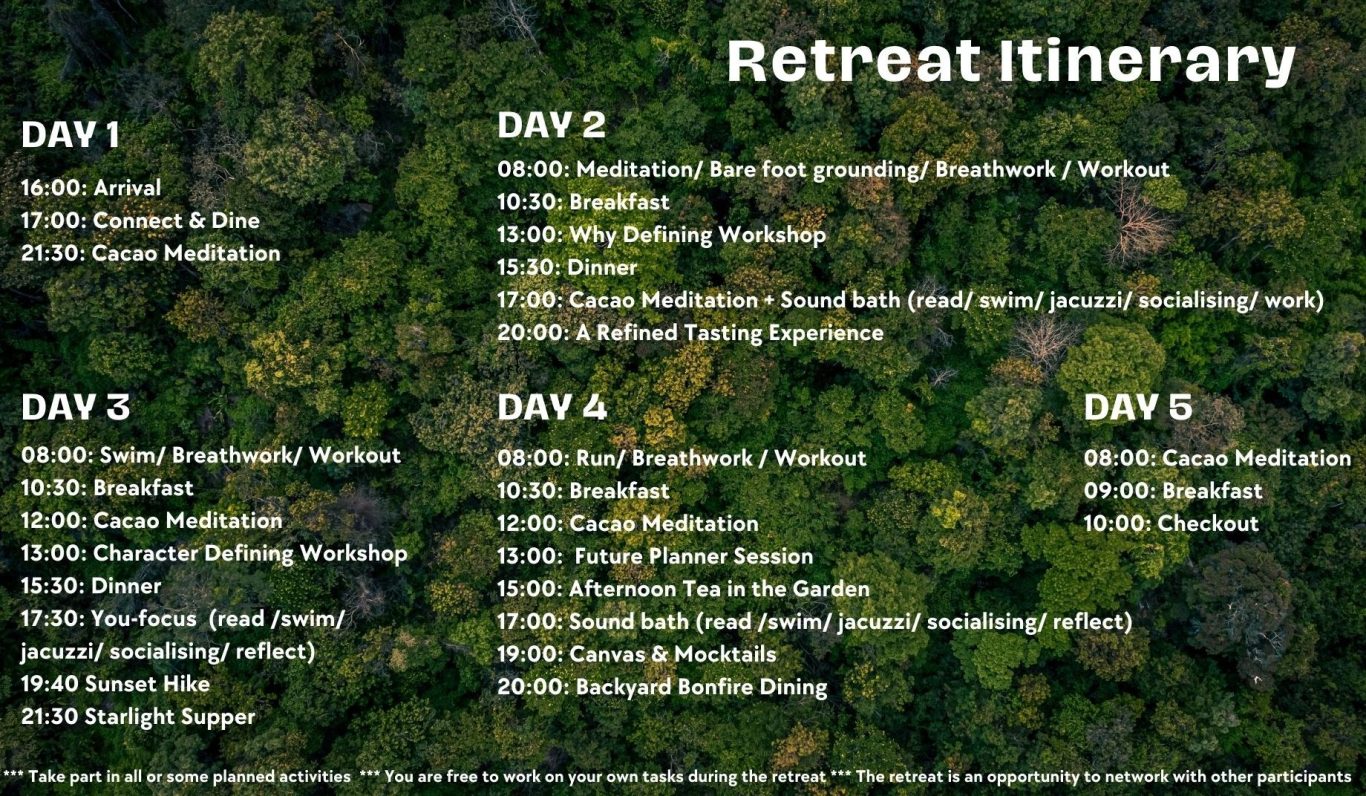 Retreat Itinerary

DAY 1

16:00: Arrival
17:00: Connect & Dine
21:30: Cacao Meditation

DAY 2

08:00: Meditation/ Bare foot grounding/ Breathwork / Workout
10:30: Breakfast
13:00: Why Defining Workshop
15:30: Dinner
17:00: Cacao Meditation + Sound bath (read/ swim/ jacuzzi/ socialising/ work)
20:00: A Refined Tasting Experience

DAY 3

08:00: Swim/ Breathwork/ Workout
10:30: Breakfast
12:00: Cacao Meditation
13:00: Character Defining Workshop
15:30: Dinner
17:30: You-focus (read /swim/ jacuzzi/ socialising/ reflect)
19:40 Sunset Hike
21:30 Starlight Supper

DAY 4

08:00: Run/ Breathwork / Workout
10:30: Breakfast
12:00: Cacao Meditation
13:00: Future Planner Session
15:00: Afternoon Tea in the Garden
17:00: Sound bath (read /swim/ jacuzzi/ socialising/ reflect)
19:00: Canvas & Mocktails
20:00: Backyard Bonfire Dining

DAY 5

08:00: Cacao Meditation
09:00: Breakfast
10:00: Checkout

*** Take part in all or some planned activities *** You are free to work on your own tasks during the retreat *** The retreat is an opportunity to network with other participants